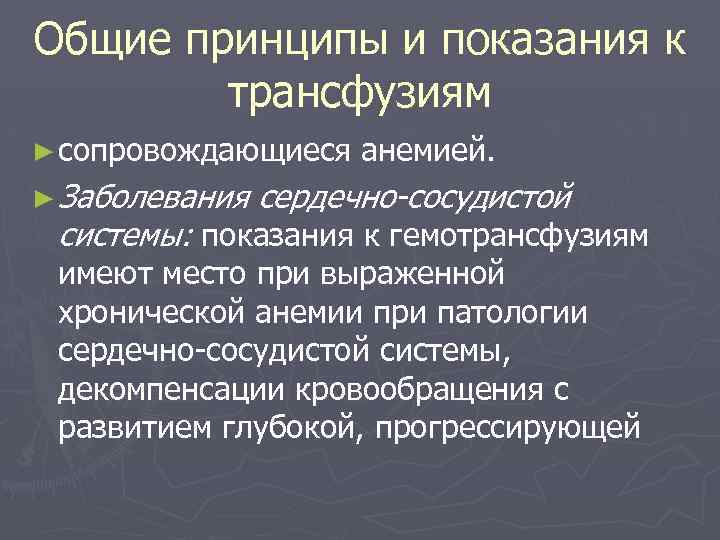 Общие принципы и показания к трансфузиям

► сопровождающиеся анемией.

► Заболевания сердечно-сосудистой системы: показания к гемотрансфузиям имеют место при выраженной хронической анемии при патологии сердечно-сосудистой системы, декомпенсации кровообращения с развитием глубокой, прогрессирующей